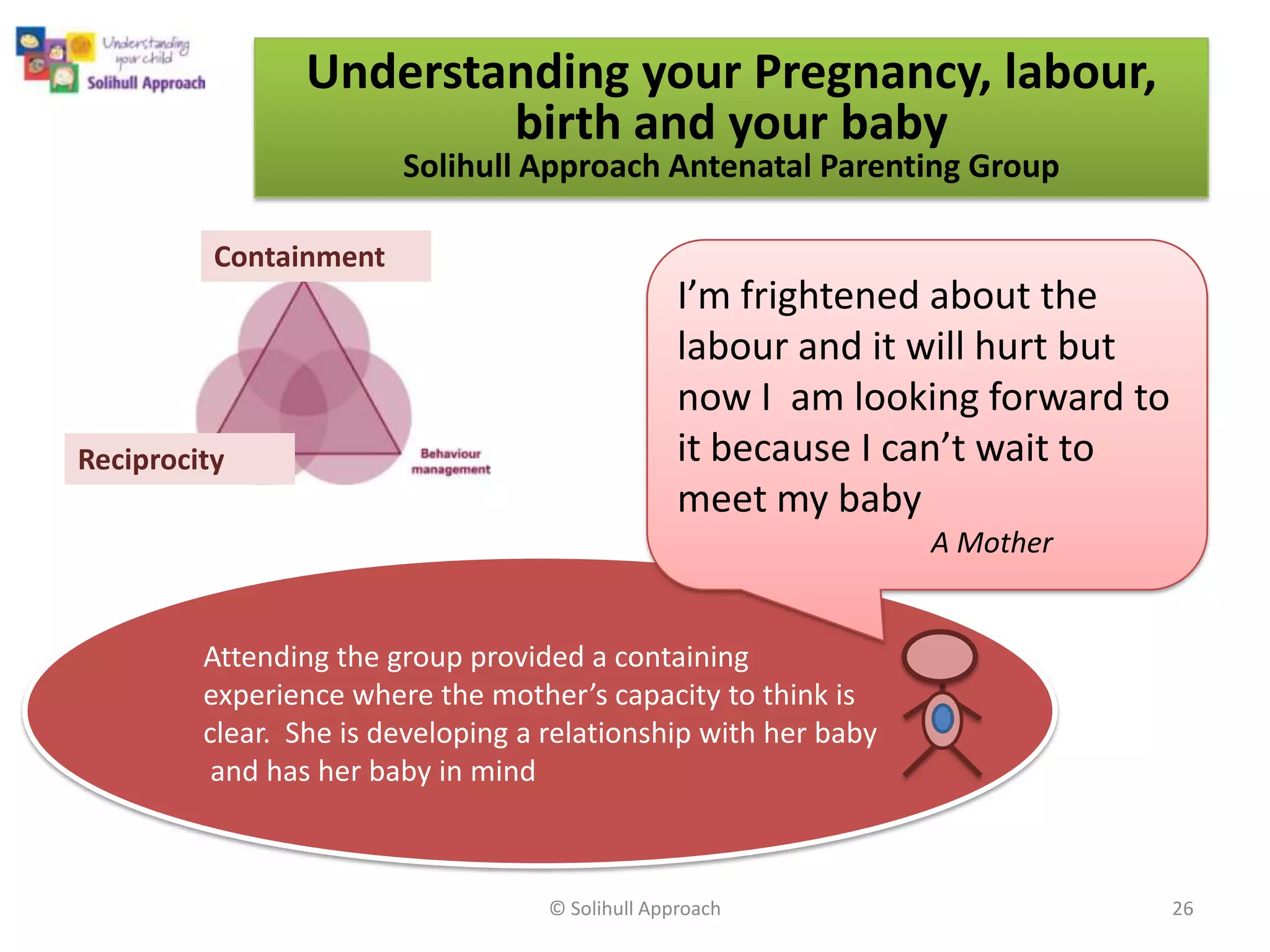 Understanding your child
Solihull Approach

Understanding your Pregnancy, labour, birth and your baby
Solihull Approach Antenatal Parenting Group

Containment

Reciprocity

Behaviour management

I'm frightened about the labour and it will hurt but now I am looking forward to it because I can't wait to meet my baby
A Mother

Attending the group provided a containing experience where the mother's capacity to think is clear. She is developing a relationship with her baby and has her baby in mind

© Solihull Approach

26